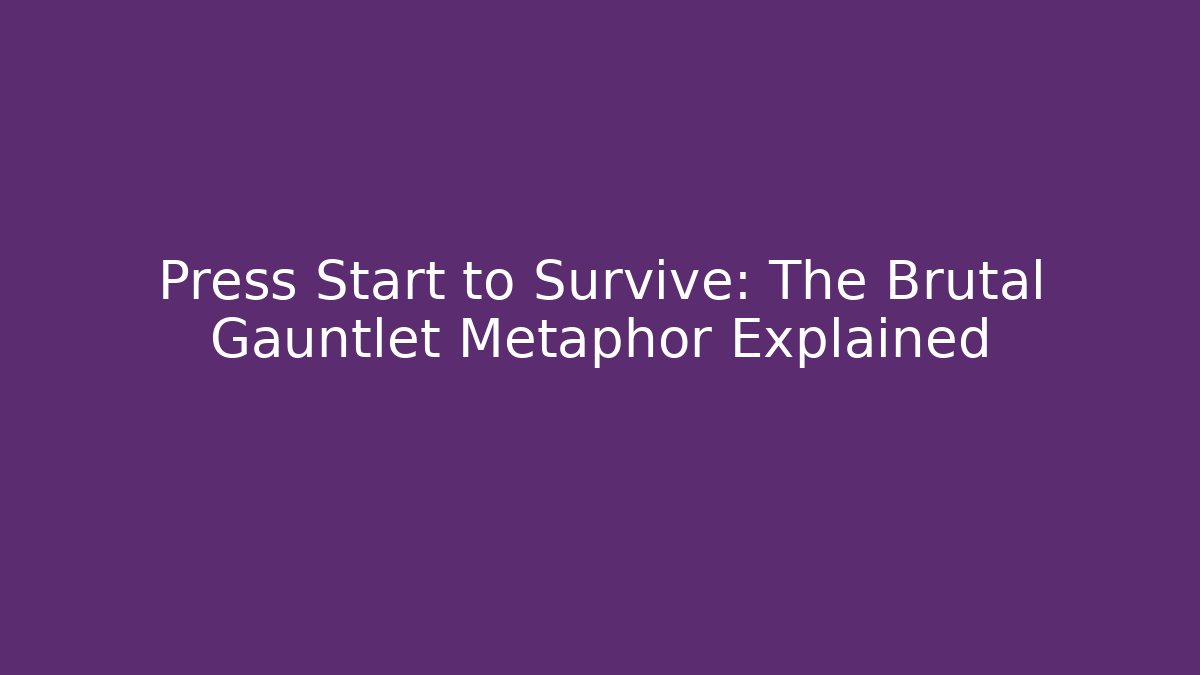 Press Start to Survive: The Brutal Gauntlet Metaphor Explained